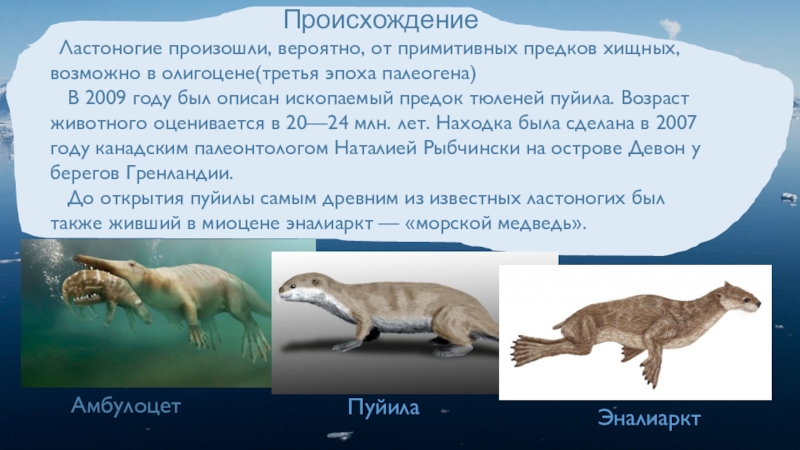 Происхождение

Ластоногие произошли, вероятно, от примитивных предков хищных, возможно в олигоцене(третья эпоха палеогена)

В 2009 году был описан ископаемый предок тюленей пуйила. Возраст животного оценивается в 20—24 млн. лет. Находка была сделана в 2007 году канадским палеонтологом Наталией Рыбчински на острове Девон у берегов Гренландии.

До открытия пуйилы самым древним из известных ластоногих был также живший в миоцене эналиаркт — «морской медведь».

Амбулоцет

Пуйила

Эналиаркт